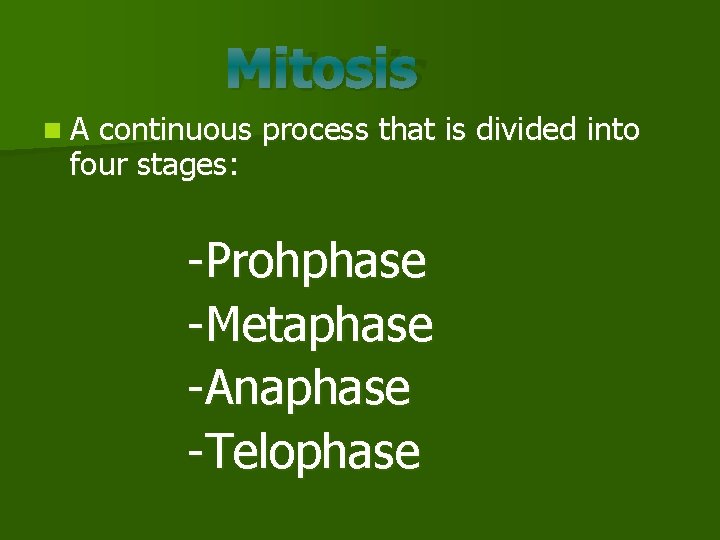 Mitosis

A continuous process that is divided into four stages:

-Prohphase
-Metaphase
-Anaphase
-Telophase